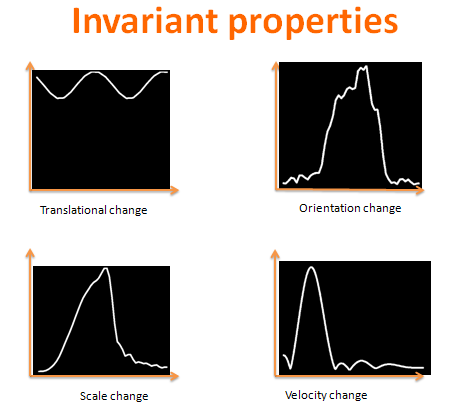 Invariant properties

Translational change

Orientation change

Scale change

Velocity change